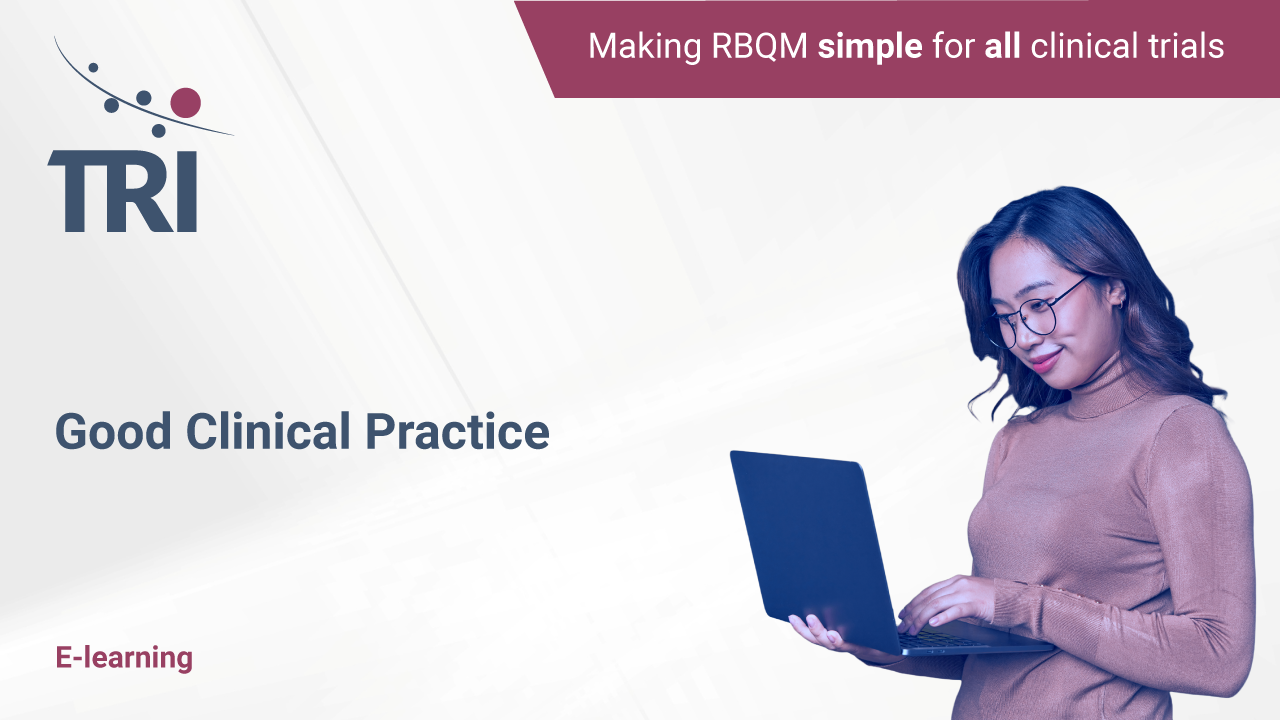 TRI

Making RBQM simple for all clinical trials

Good Clinical Practice

E-learning